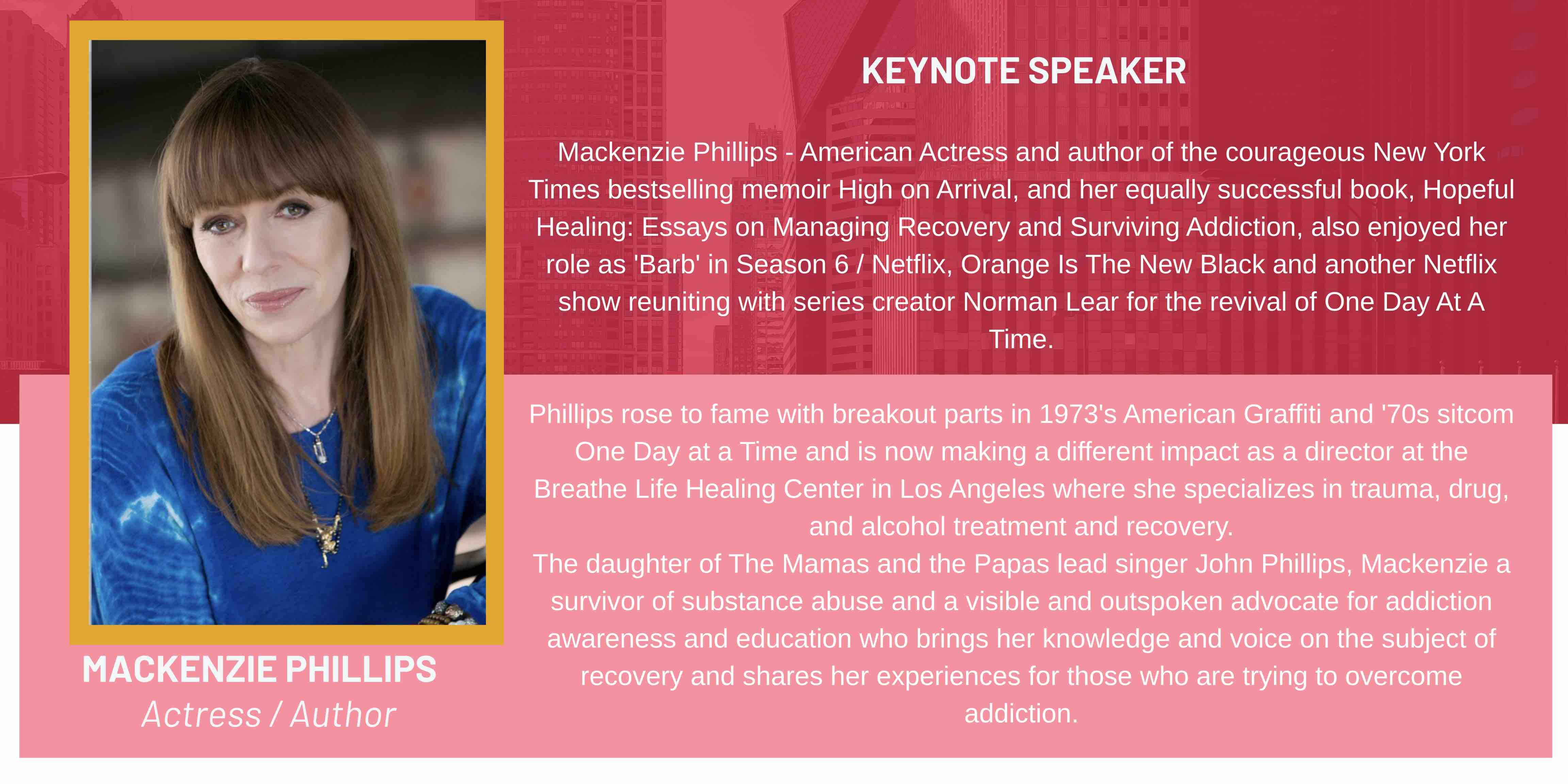 KEYNOTE SPEAKER

Mackenzie Phillips - American Actress and author of the courageous New York Times bestselling memoir High on Arrival, and her equally successful book, Hopeful Healing: Essays on Managing Recovery and Surviving Addiction, also enjoyed her role as 'Barb' in Season 6 / Netflix, Orange Is The New Black and another Netflix show reuniting with series creator Norman Lear for the revival of One Day At A Time.

Phillips rose to fame with breakout parts in 1973's American Graffiti and '70s sitcom One Day at a Time and is now making a different impact as a director at the Breathe Life Healing Center in Los Angeles where she specializes in trauma, drug, and alcohol treatment and recovery.
The daughter of The Mamas and the Papas lead singer John Phillips, Mackenzie a survivor of substance abuse and a visible and outspoken advocate for addiction awareness and education who brings her knowledge and voice on the subject of recovery and shares her experiences for those who are trying to overcome addiction.

MACKENZIE PHILLIPS
Actress / Author